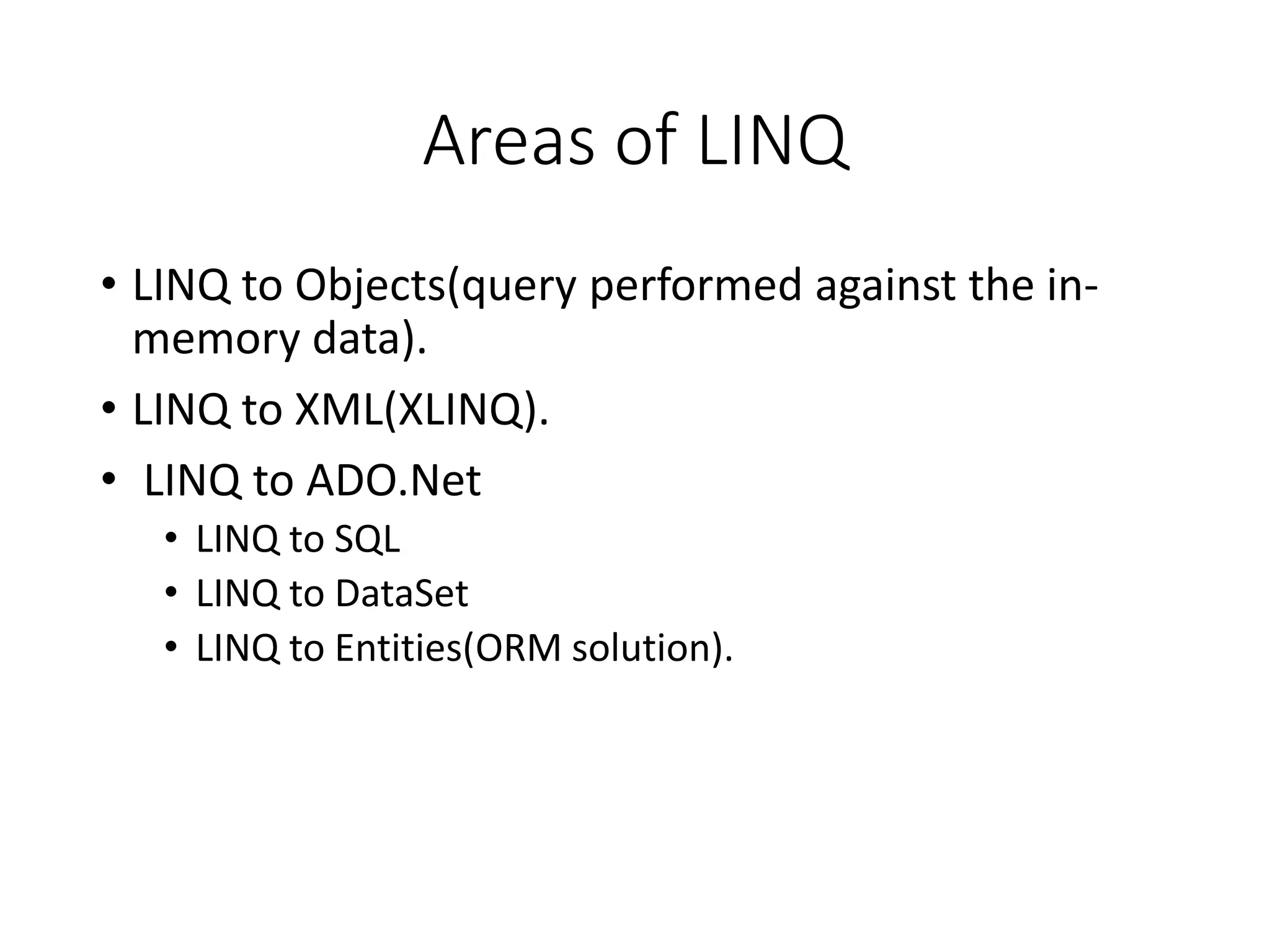 Areas of LINQ

• LINQ to Objects(query performed against the in-memory data).
• LINQ to XML(XLINQ).
• LINQ to ADO.Net
  • LINQ to SQL
  • LINQ to DataSet
  • LINQ to Entities(ORM solution).